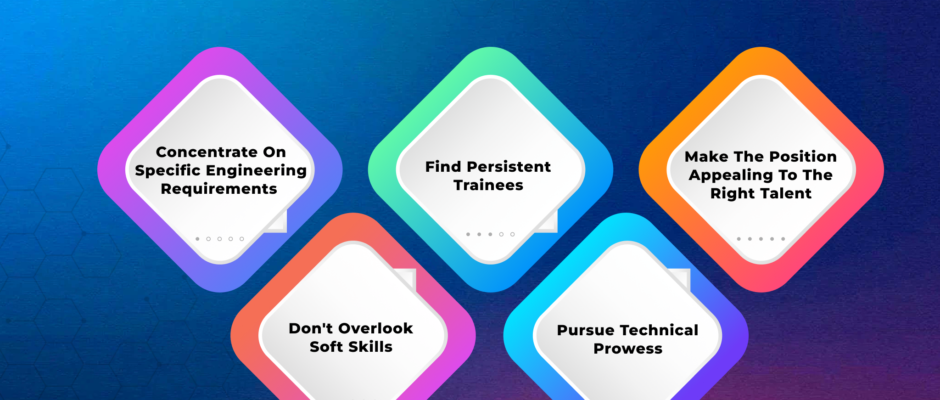 Concentrate On Specific Engineering Requirements

Find Persistent Trainees

Make The Position Appealing To The Right Talent

Don't Overlook Soft Skills

Pursue Technical Prowess